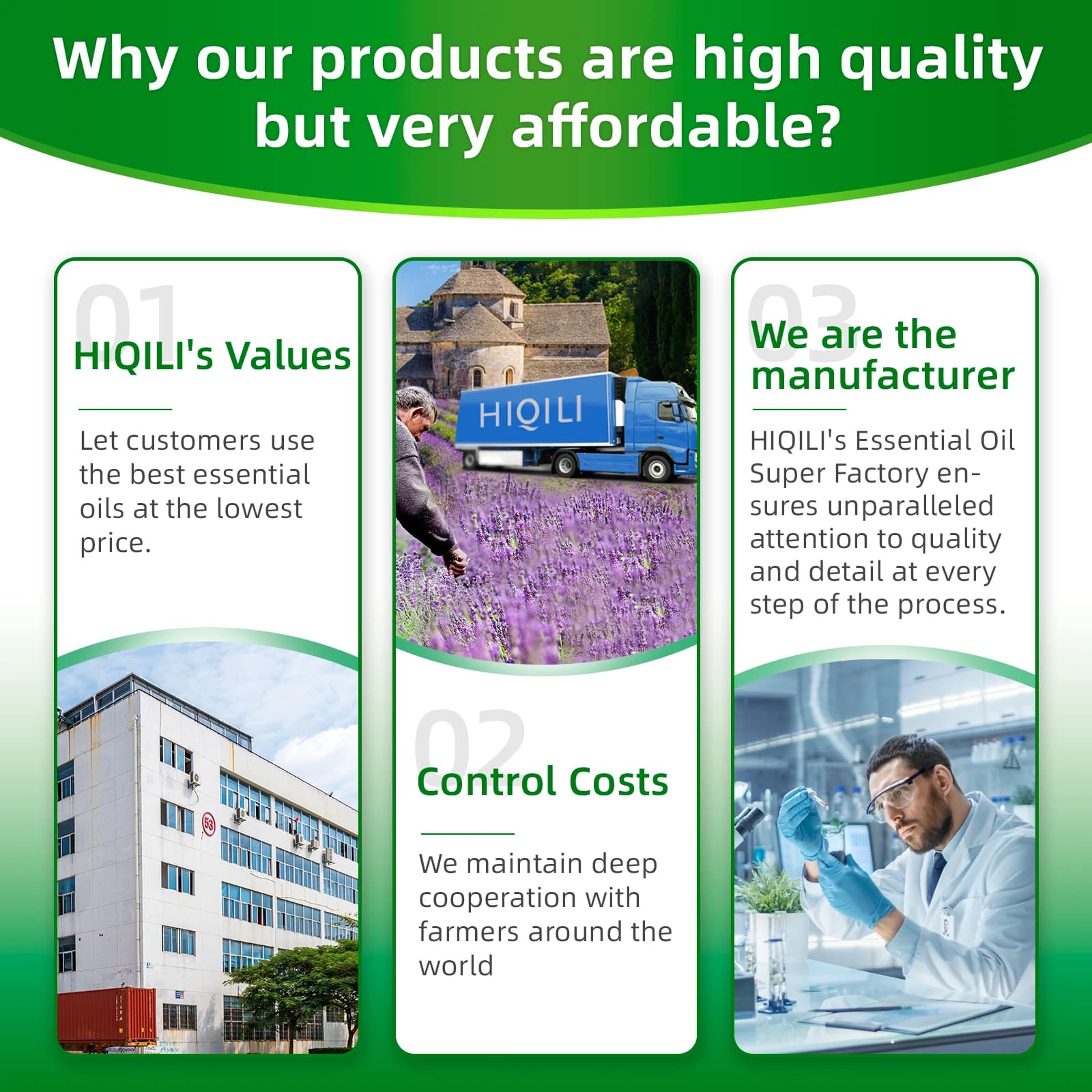 Why our products are high quality but very affordable?

01
HIQILI's Values

Let customers use the best essential oils at the lowest price.

HIQILI

02
Control Costs

We maintain deep cooperation with farmers around the world

03
We are the manufacturer

HIQILI's Essential Oil Super Factory ensures unparalleled attention to quality and detail at every step of the process.